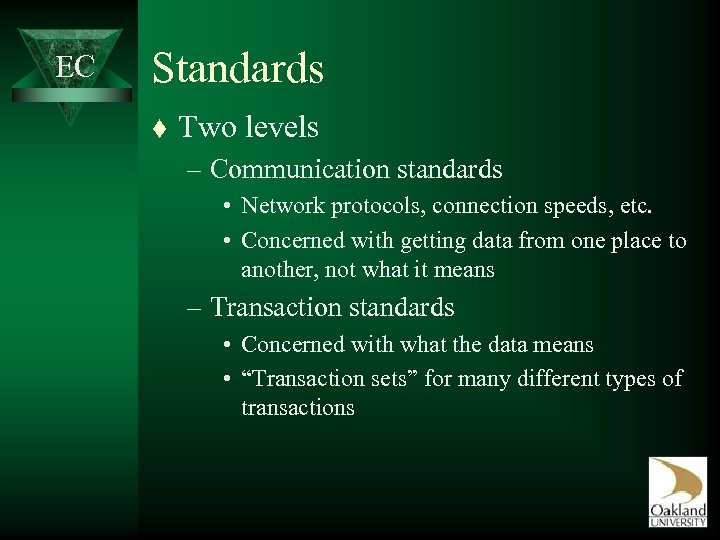 EC

Standards

♦ Two levels

– Communication standards

• Network protocols, connection speeds, etc.

• Concerned with getting data from one place to another, not what it means

– Transaction standards

• Concerned with what the data means

• “Transaction sets” for many different types of transactions

Oakland UNIVERSITY